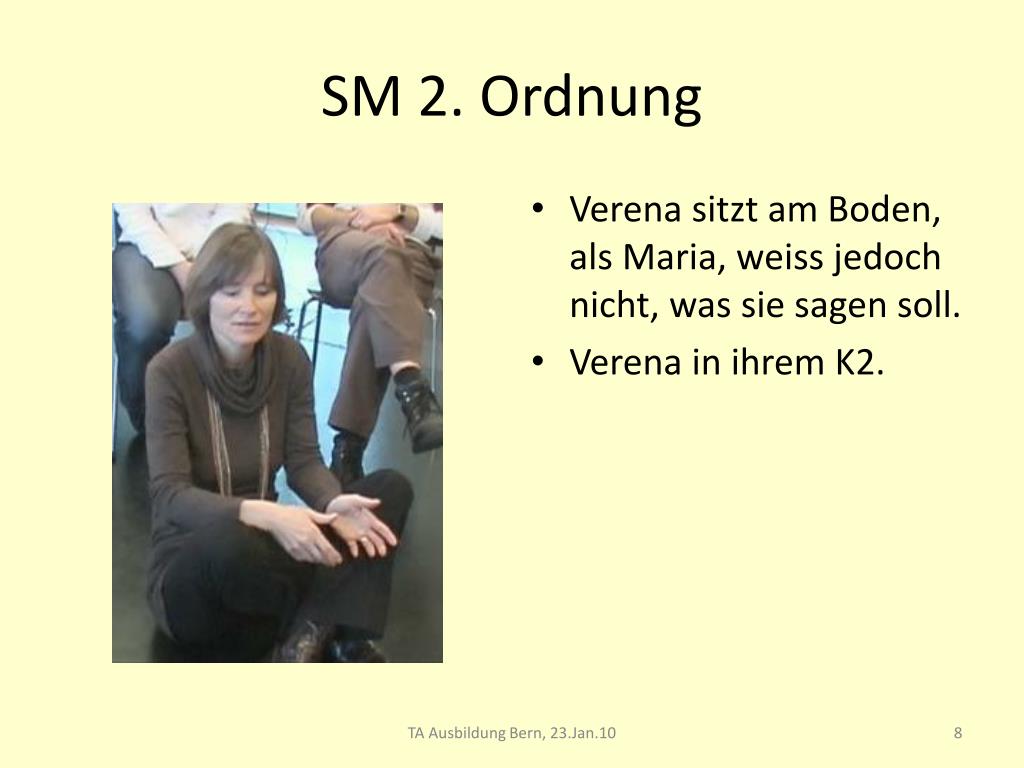 SM 2. Ordnung

• Verena sitzt am Boden, als Maria, weiss jedoch nicht, was sie sagen soll.
• Verena in ihrem K2.

TA Ausbildung Bern, 23.Jan.10

8